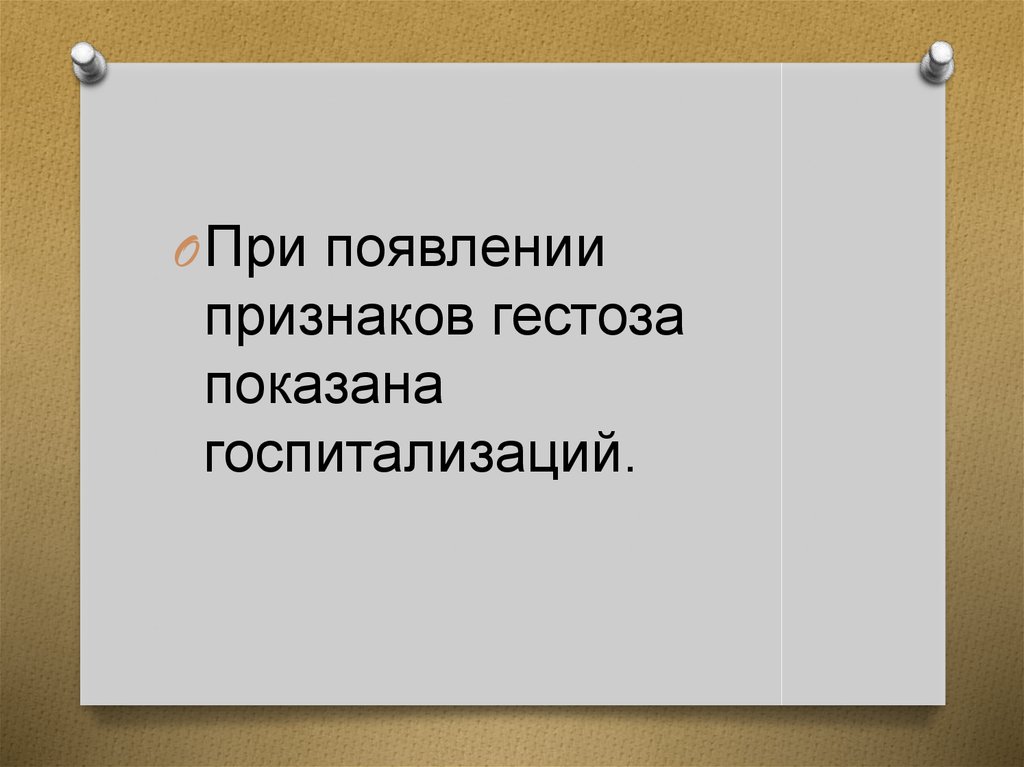 При появлении признаков гестоза показана госпитализаций.